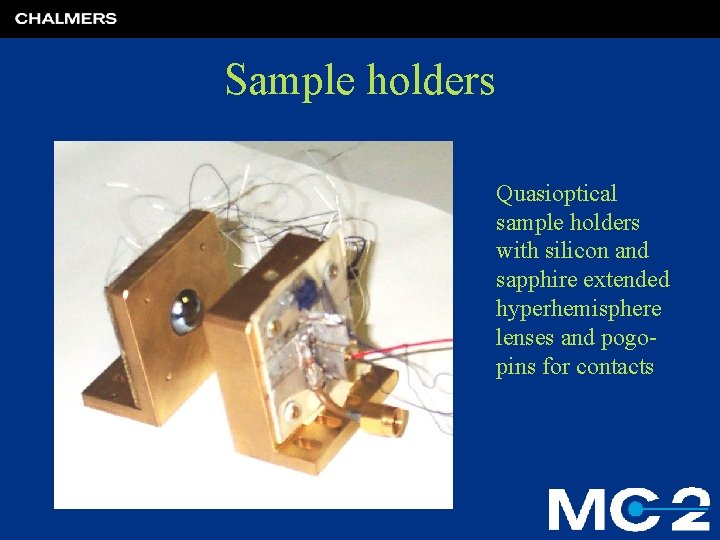 CHALMERS

Sample holders

Quasioptical sample holders with silicon and sapphire extended hyperhemisphere lenses and pogo-pins for contacts

MC2